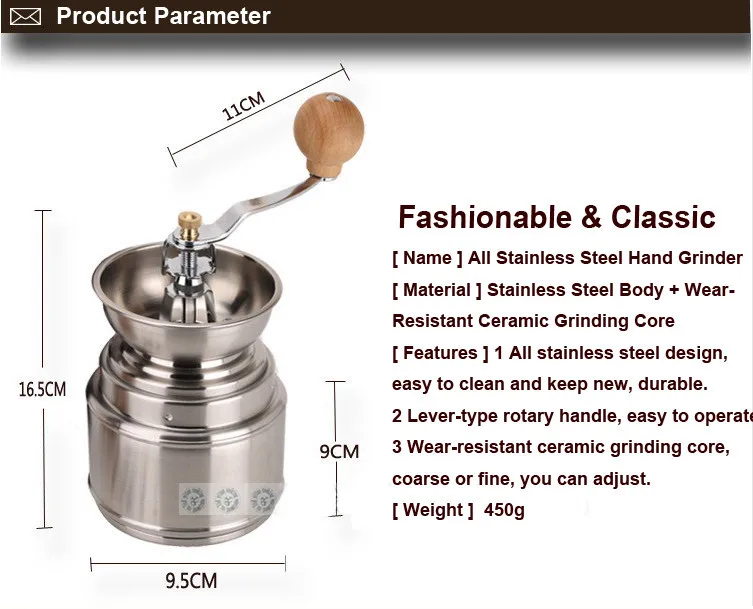 Product Parameter

11CM

16.5CM

9CM

9.5CM

Fashionable & Classic

[ Name ] All Stainless Steel Hand Grinder

[ Material ] Stainless Steel Body + Wear-Resistant Ceramic Grinding Core

[ Features ] 1 All stainless steel design, easy to clean and keep new, durable.

2 Lever-type rotary handle, easy to operate

3 Wear-resistant ceramic grinding core, coarse or fine, you can adjust.

[ Weight ] 450g